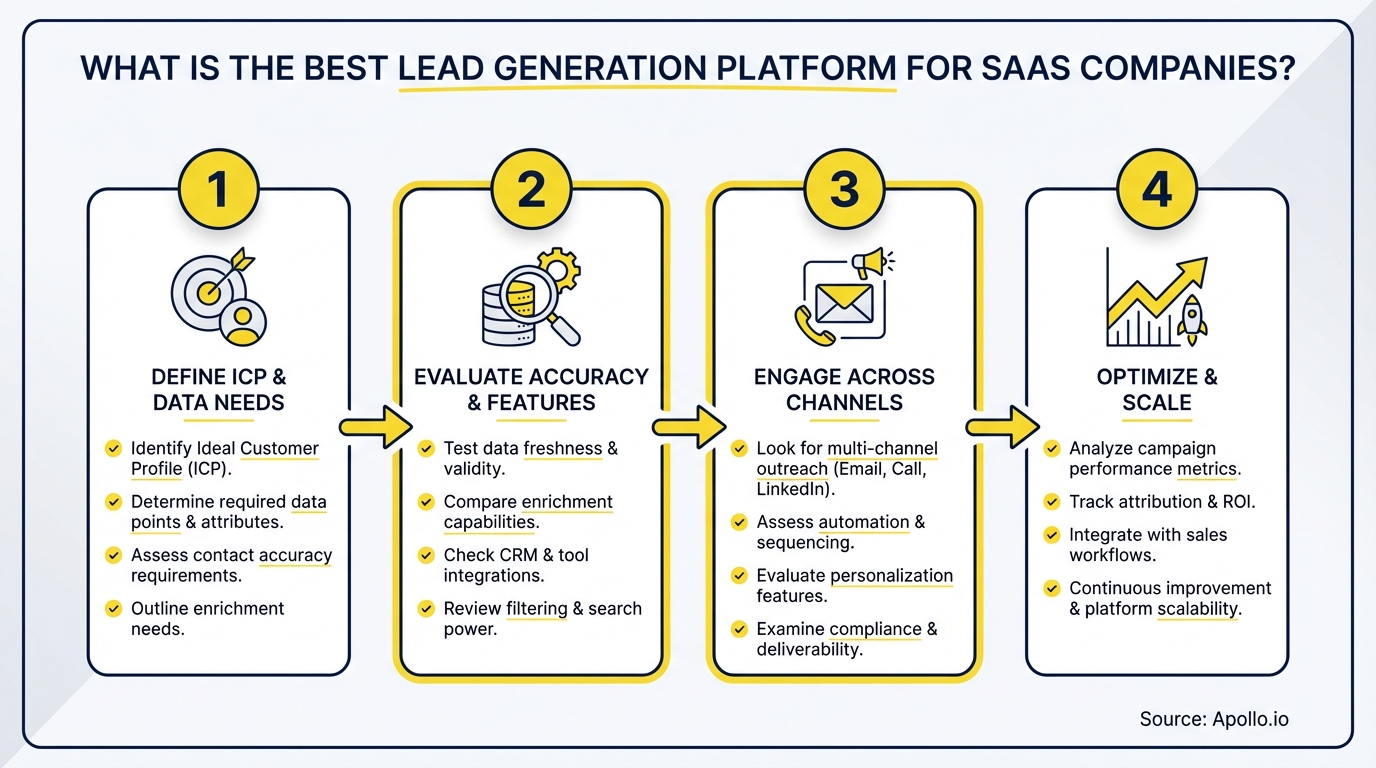 WHAT IS THE BEST LEAD GENERATION PLATFORM FOR SAAS COMPANIES?

1

DEFINE ICP & DATA NEEDS

Identify Ideal Customer Profile (ICP).

Determine required data points & attributes.

Assess contact accuracy requirements.

Outline enrichment needs.

2

EVALUATE ACCURACY & FEATURES

Test data freshness & validity.

Compare enrichment capabilities.

Check CRM & tool integrations.

Review filtering & search power.

3

ENGAGE ACROSS CHANNELS

Look for multi-channel outreach (Email, Call, LinkedIn).

Assess automation & sequencing.

Evaluate personalization features.

Examine compliance & deliverability.

4

OPTIMIZE & SCALE

Analyze campaign performance metrics.

Track attribution & ROI.

Integrate with sales workflows.

Continuous improvement & platform scalability.

Source: Apollo.io